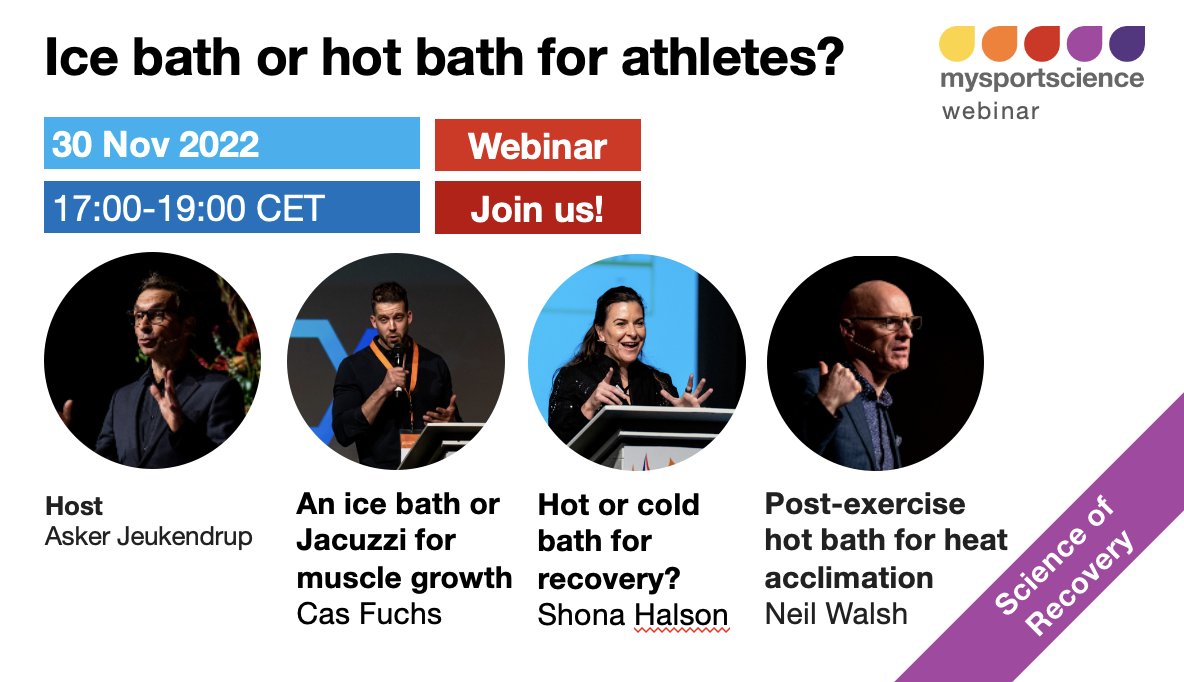 Ice bath or hot bath for athletes?

mysportscience
webinar

30 Nov 2022

17:00-19:00 CET

Webinar

Join us!

Host
Asker Jeukendrup

An ice bath or Jacuzzi for muscle growth
Cas Fuchs

Hot or cold bath for recovery?
Shona Halson

Post-exercise hot bath for heat acclimation
Neil Walsh

Science of Recovery